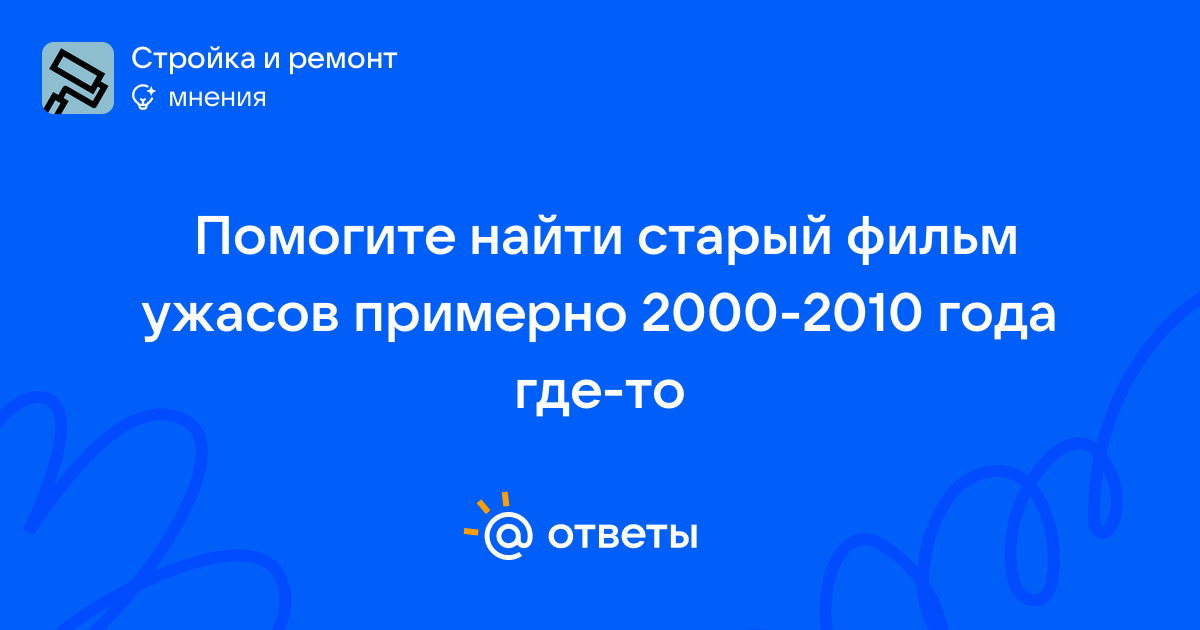 Стройка и ремонт
мнения

Помогите найти старый фильм ужасов примерно 2000-2010 года где-то

@ ответы